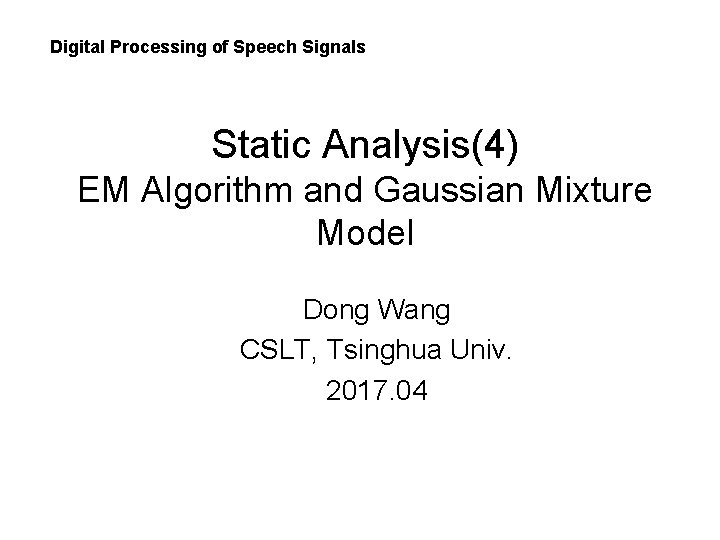 Digital Processing of Speech Signals

Static Analysis(4)
EM Algorithm and Gaussian Mixture Model

Dong Wang
CSLT, Tsinghua Univ.
2017.04